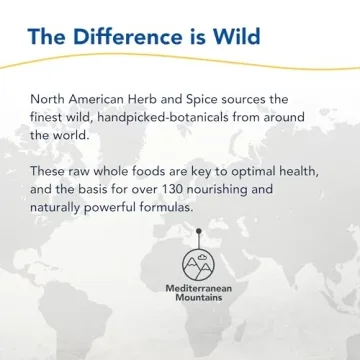 The Difference is Wild

North American Herb and Spice sources the finest wild, handpicked-botanicals from around the world.

These raw whole foods are key to optimal health, and the basis for over 130 nourishing and naturally powerful formulas.

Mediterranean Mountains